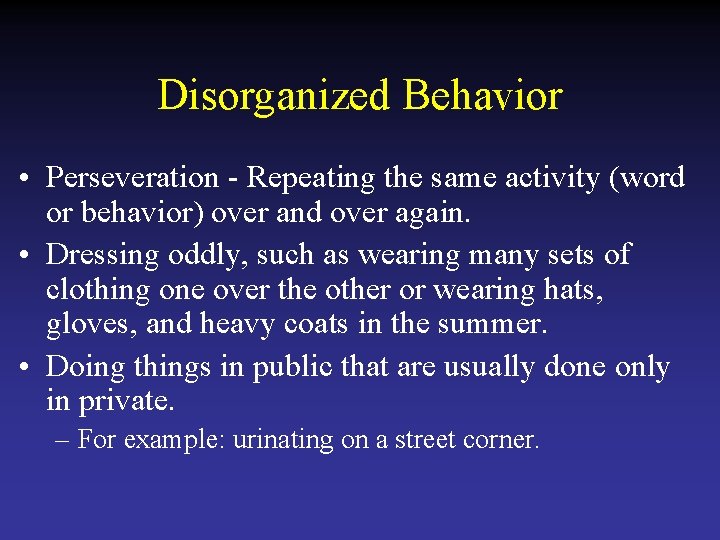 Disorganized Behavior

• Perseveration - Repeating the same activity (word or behavior) over and over again.

• Dressing oddly, such as wearing many sets of clothing one over the other or wearing hats, gloves, and heavy coats in the summer.

• Doing things in public that are usually done only in private.

– For example: urinating on a street corner.